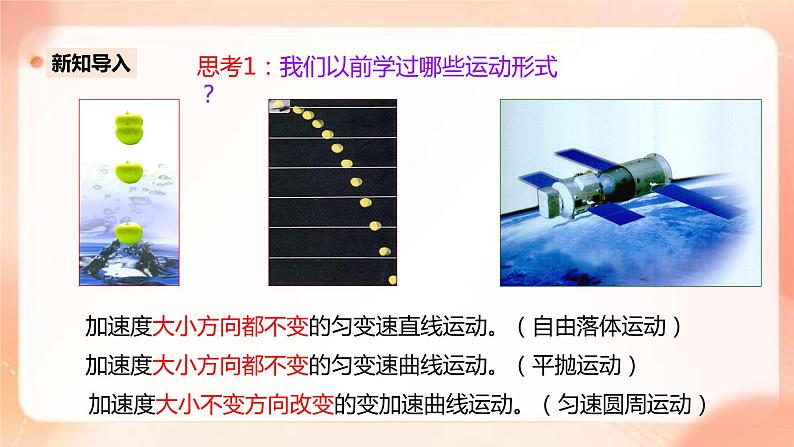 新知导入

思考1：我们以前学过哪些运动形式？

加速度大小方向都不变的匀变速直线运动。（自由落体运动）

加速度大小方向都不变的匀变速曲线运动。（平抛运动）

加速度大小不变方向改变的变加速曲线运动。（匀速圆周运动）